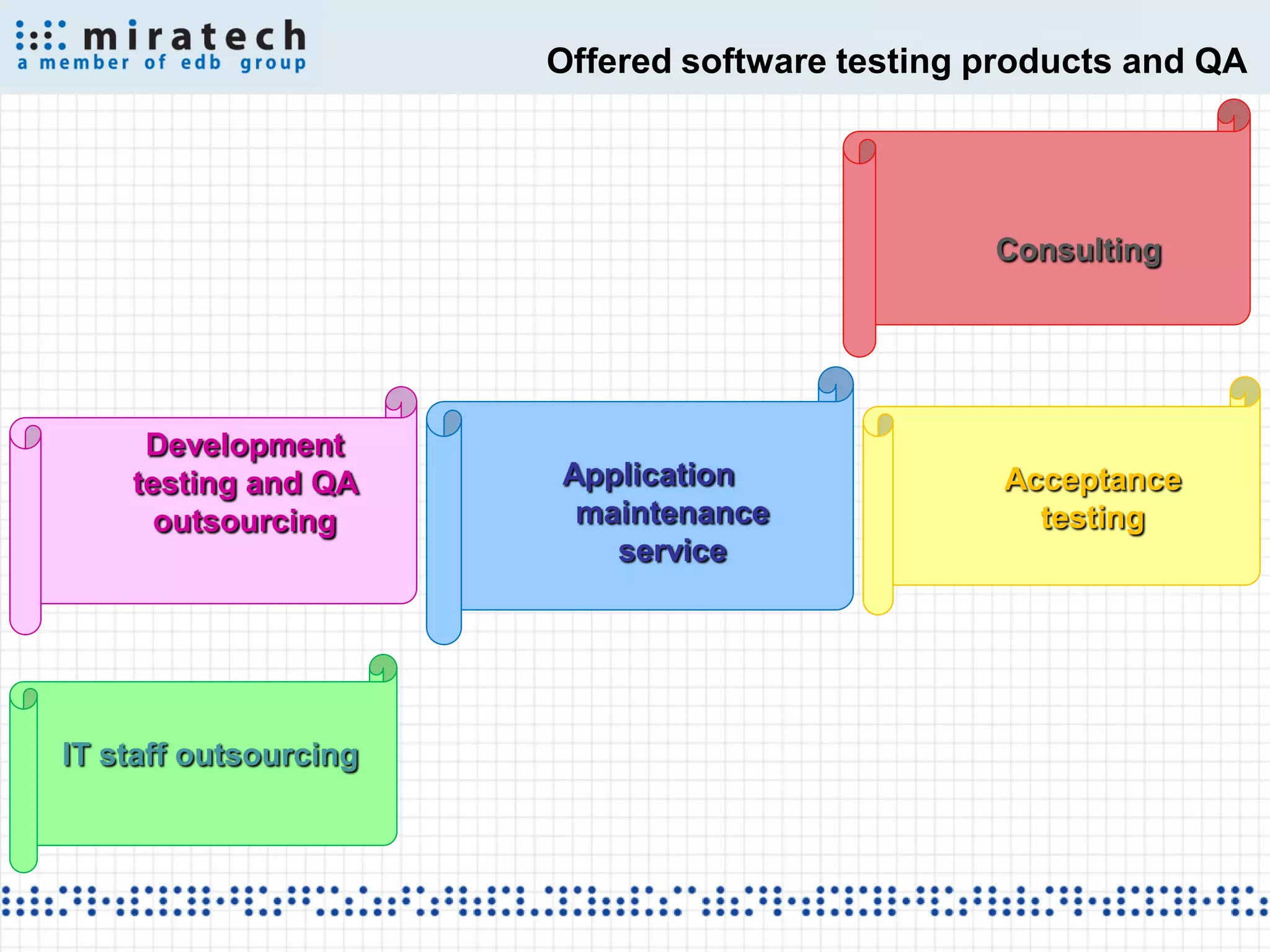 miratech
a member of edb group

Offered software testing products and QA

Consulting

Development testing and QA outsourcing

Application maintenance service

Acceptance testing

IT staff outsourcing